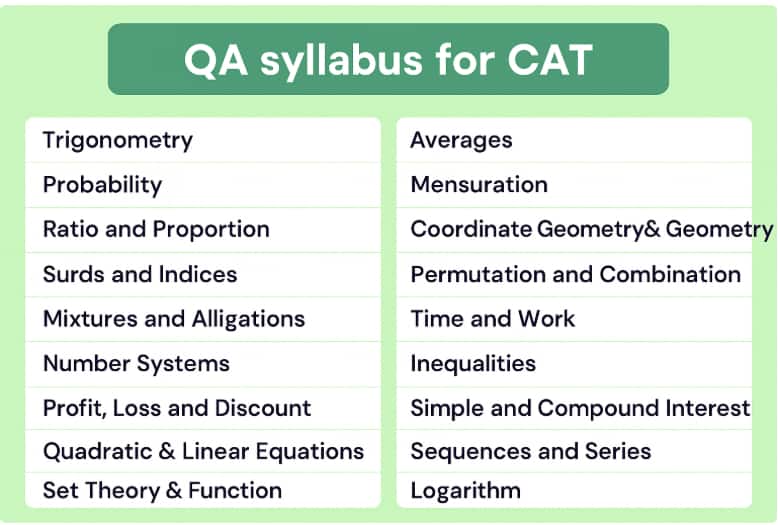 QA syllabus for CAT

Trigonometry
Probability
Ratio and Proportion
Surds and Indices
Mixtures and Alligations
Number Systems
Profit, Loss and Discount
Quadratic & Linear Equations
Set Theory & Function

Averages
Mensuration
Coordinate Geometry& Geometry
Permutation and Combination
Time and Work
Inequalities
Simple and Compound Interest
Sequences and Series
Logarithm